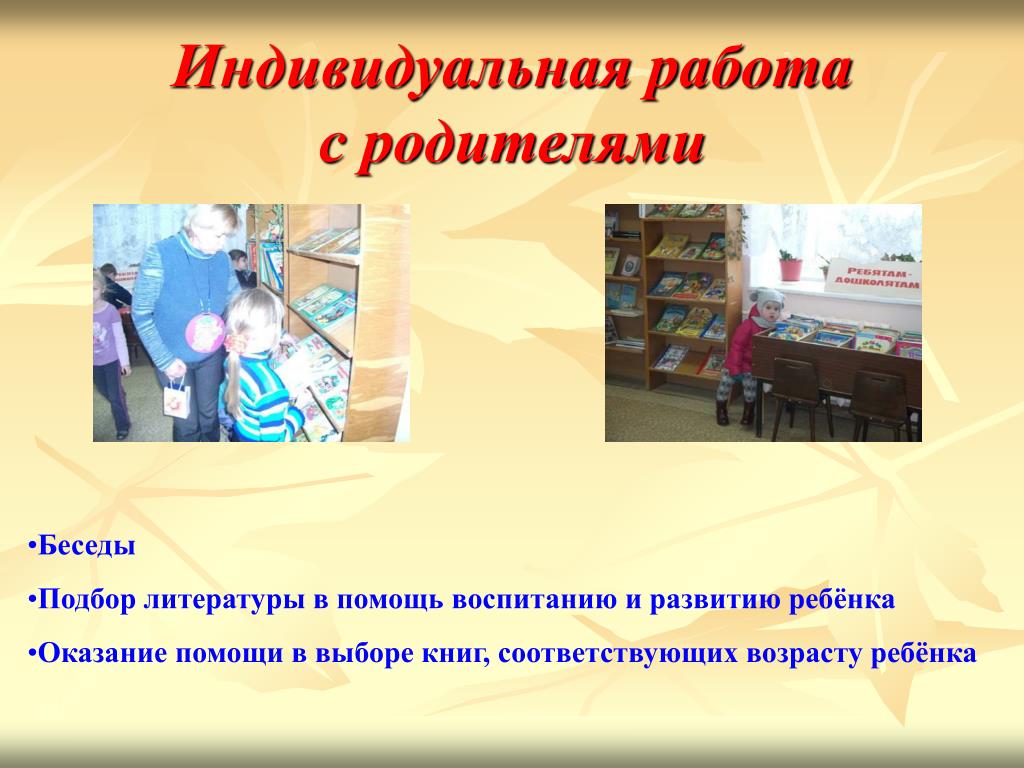 Индивидуальная работа с родителями

РЕБЯТАМ-ДОШКОЛЯТАМ

•Беседы

•Подбор литературы в помощь воспитанию и развитию ребёнка

•Оказание помощи в выборе книг, соответствующих возрасту ребёнка